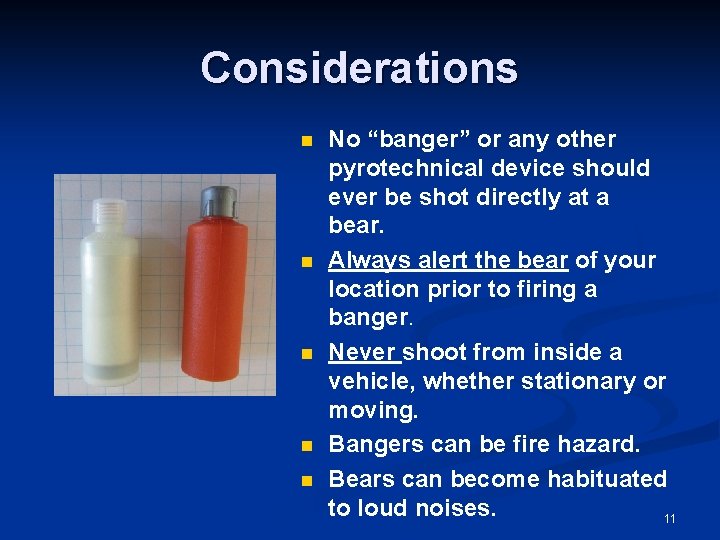 Considerations

- No “banger” or any other pyrotechnical device should ever be shot directly at a bear.
- Always alert the bear of your location prior to firing a banger.
- Never shoot from inside a vehicle, whether stationary or moving.
- Bangers can be fire hazard.
- Bears can become habituated to loud noises.

11